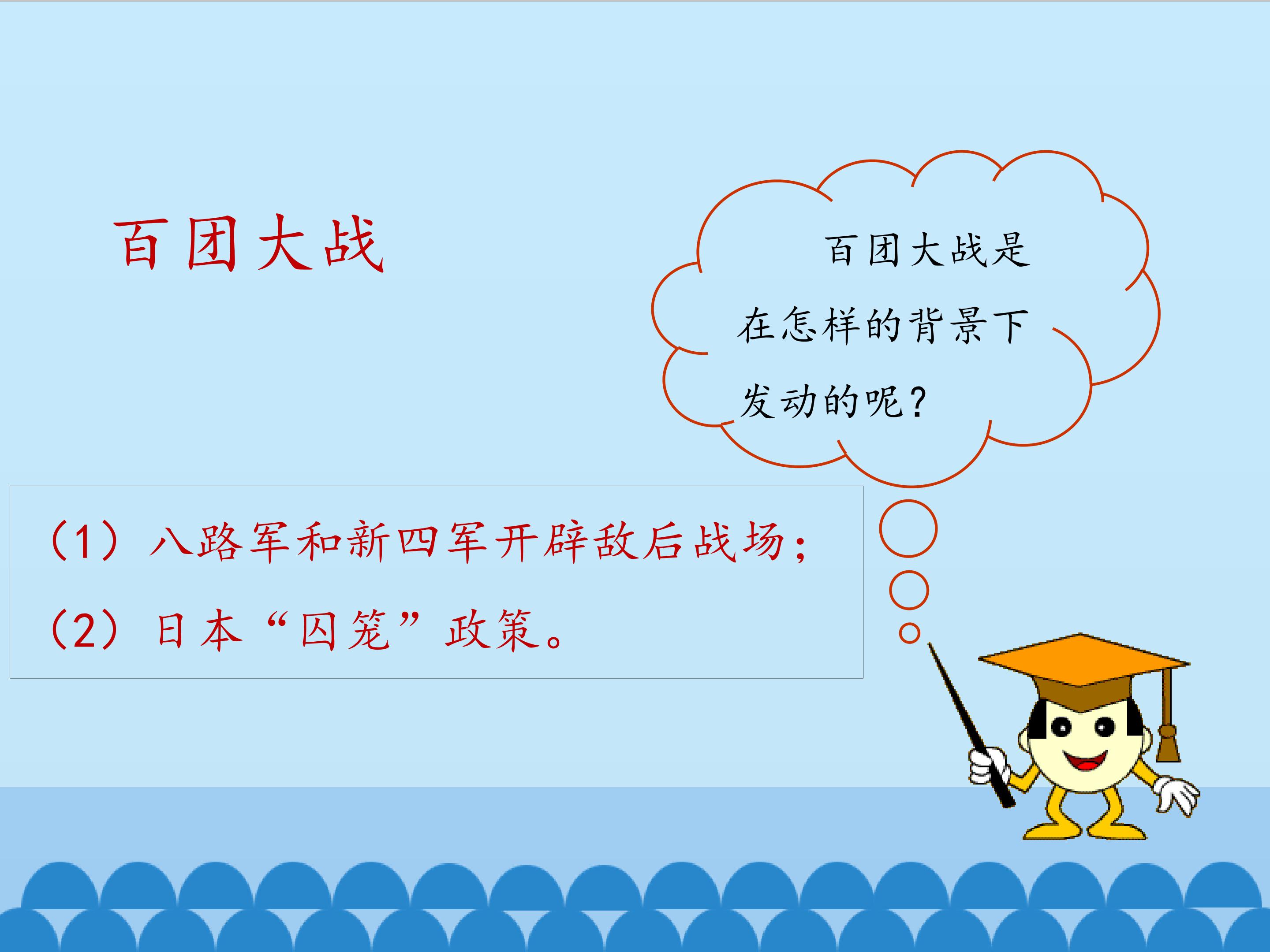 百团大战

百团大战是在怎样的背景下发动的呢？

（1）八路军和新四军开辟敌后战场；
（2）日本“囚笼”政策。